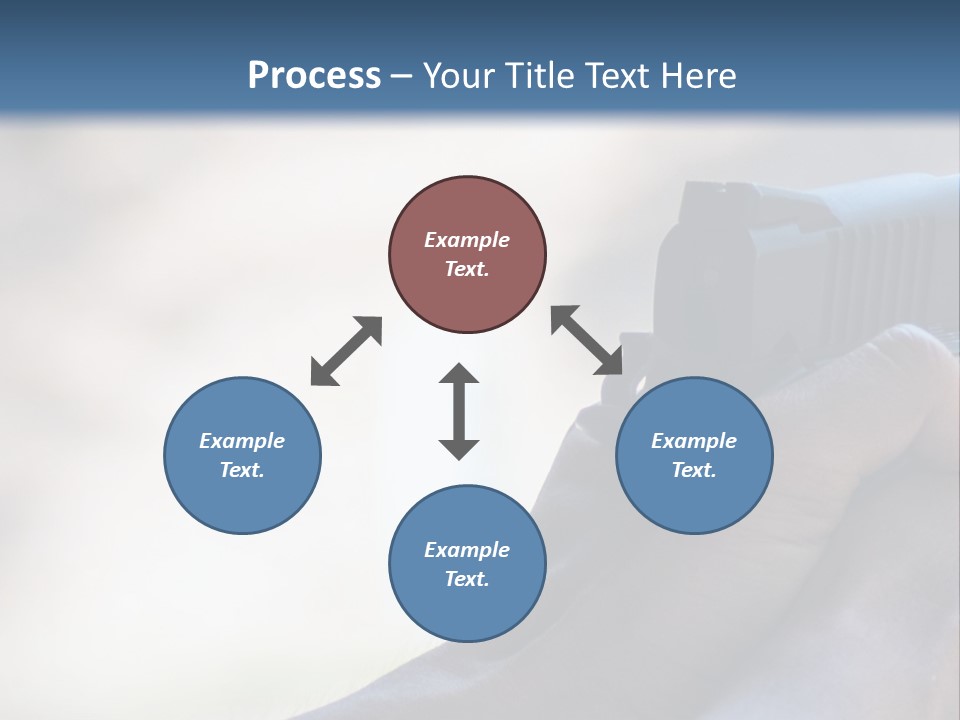 Process – Your Title Text Here

Example Text.

Example Text.

Example Text.

Example Text.